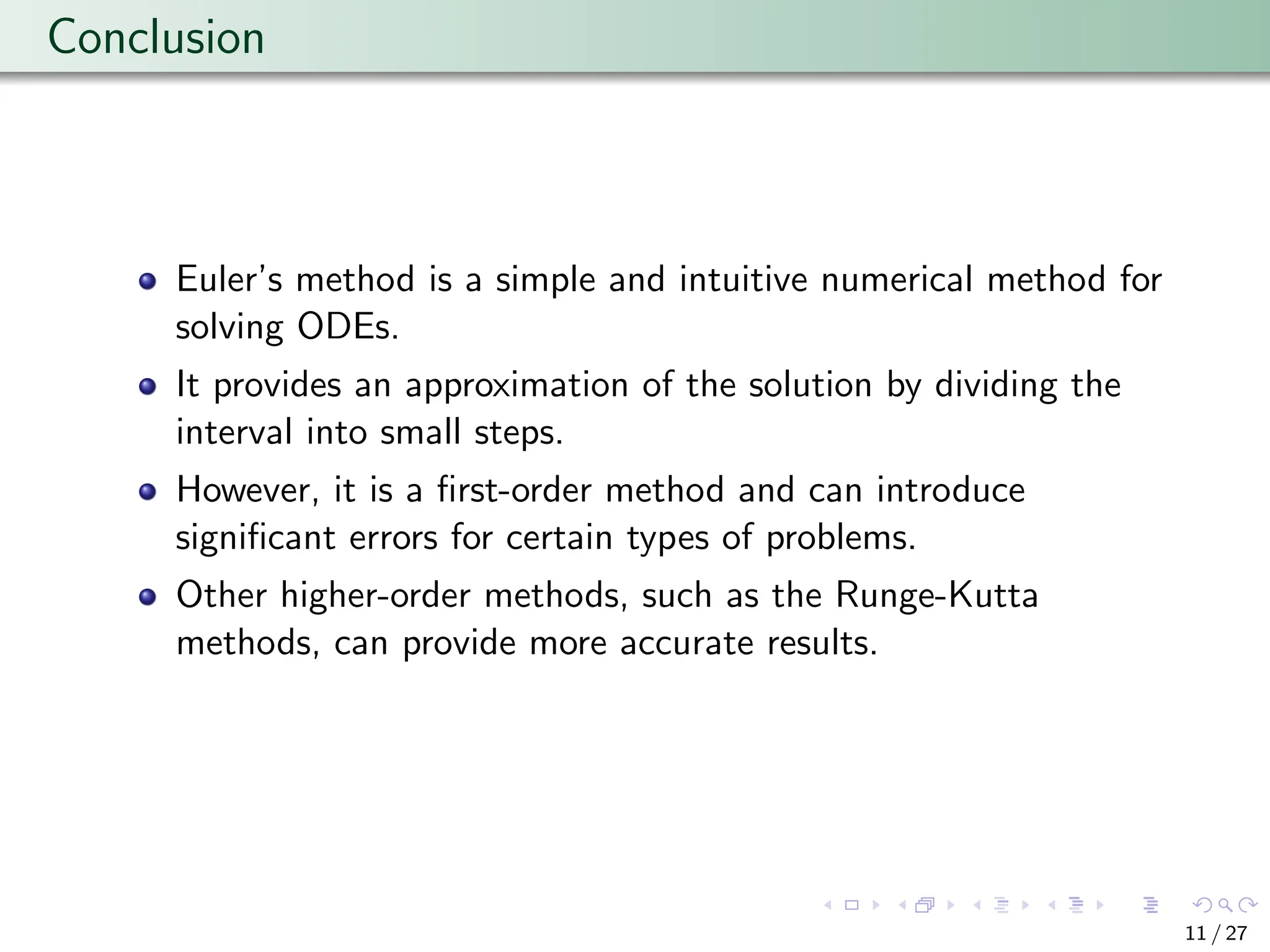 Conclusion

- Euler's method is a simple and intuitive numerical method for solving ODEs.
- It provides an approximation of the solution by dividing the interval into small steps.
- However, it is a first-order method and can introduce significant errors for certain types of problems.
- Other higher-order methods, such as the Runge-Kutta methods, can provide more accurate results.

11 / 27